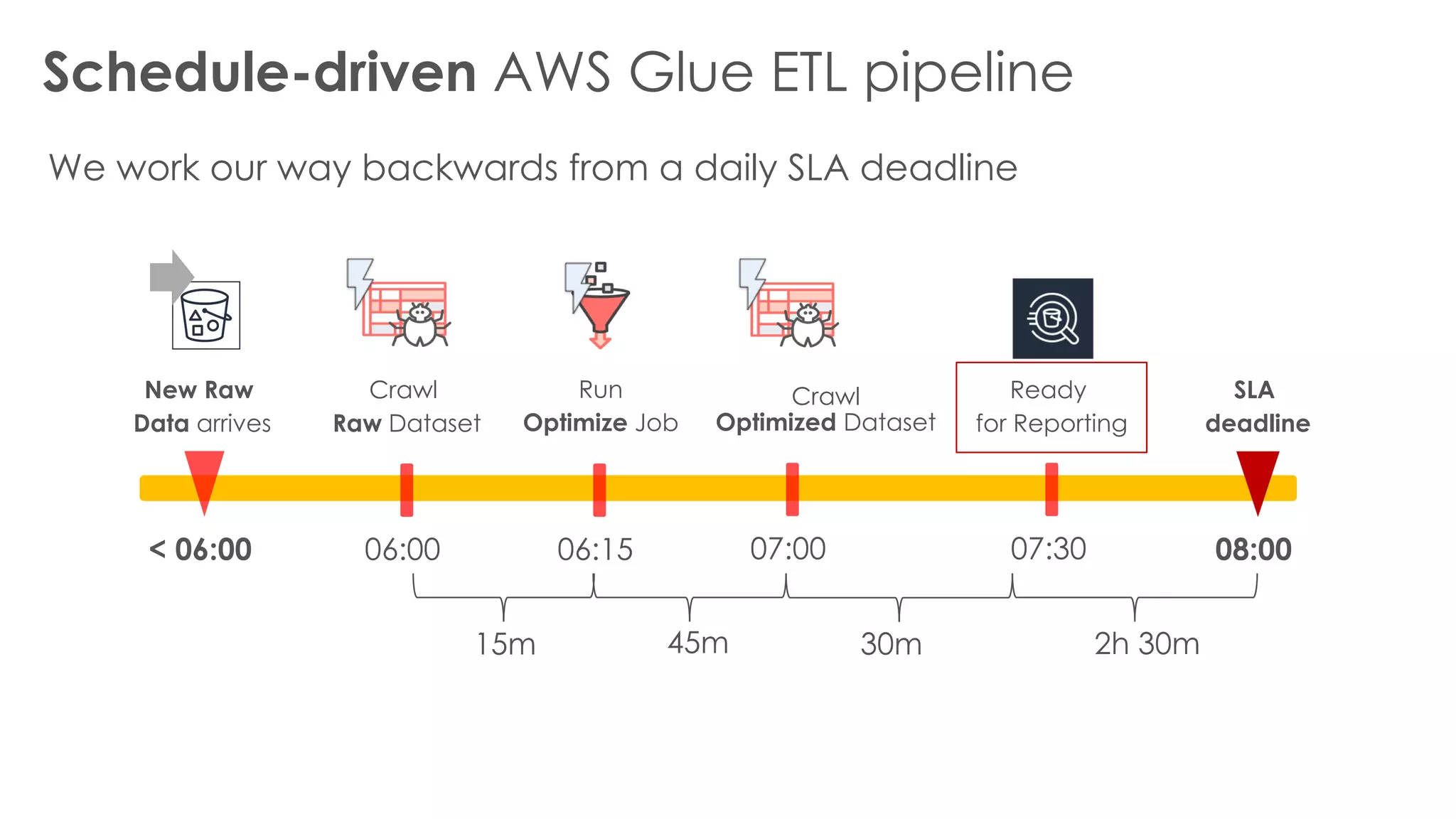 Schedule-driven AWS Glue ETL pipeline

We work our way backwards from a daily SLA deadline

New Raw Data arrives

Crawl Raw Dataset

Run Optimize Job

Crawl Optimized Dataset

Ready for Reporting

SLA deadline

< 06:00

06:00

06:15

07:00

07:30

08:00

15m

45m

30m

2h 30m